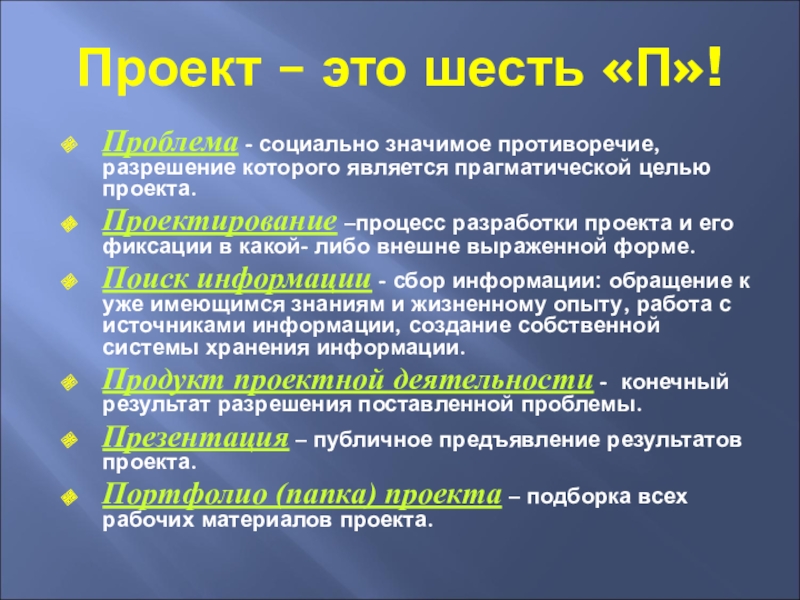 Проект – это шесть «П»!

Проблема - социально значимое противоречие, разрешение которого является прагматической целью проекта.

Проектирование –процесс разработки проекта и его фиксации в какой- либо внешне выраженной форме.

Поиск информации - сбор информации: обращение к уже имеющимся знаниям и жизненному опыту, работа с источниками информации, создание собственной системы хранения информации.

Продукт проектной деятельности - конечный результат разрешения поставленной проблемы.

Презентация – публичное предъявление результатов проекта.

Портфолио (папка) проекта – подборка всех рабочих материалов проекта.